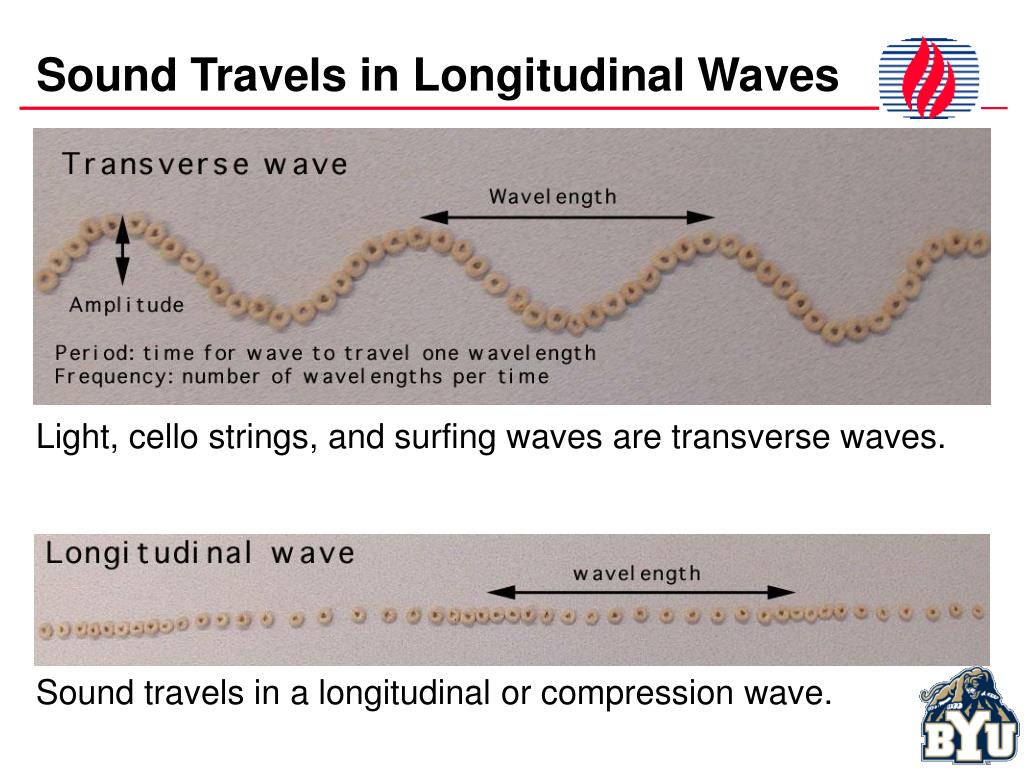 Sound Travels in Longitudinal Waves

Transverse wave

Wavelength

Amplitude

Period: time for wave to travel one wavelength
Frequency: number of wavelengths per time

Light, cello strings, and surfing waves are transverse waves.

Longitudinal wave

wavelength

Sound travels in a longitudinal or compression wave.

BYU